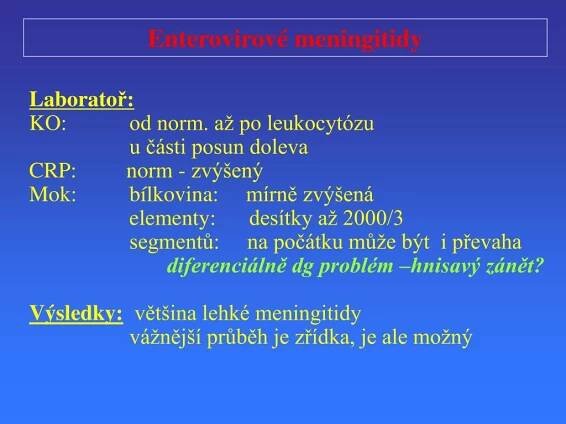 Enterovirové meningitidy

Laboratoř:
KO: od norm. až po leukocytózu
u části posun doleva
CRP: norm - zvýšený
Mok: bílkovina: mírně zvýšená
elementy: desítky až 2000/3
segmentů: na počátku může být i převaha
diferenciálně dg problém –hnisavý zánět?

Výsledky: většina lehké meningitidy
vážnější průběh je zřídka, je ale možný